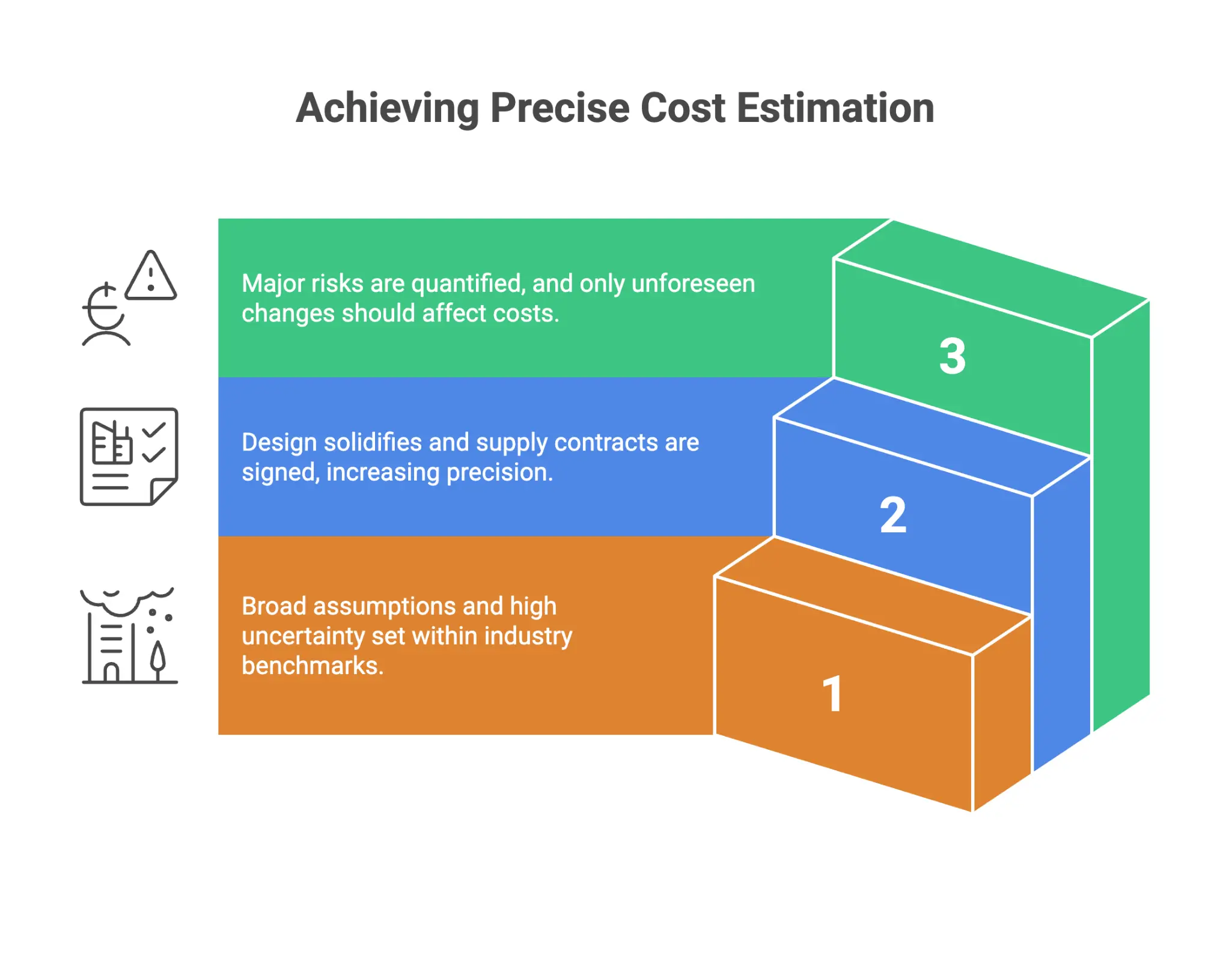 Achieving Precise Cost Estimation

Major risks are quantified, and only unforeseen changes should affect costs.

3

Design solidifies and supply contracts are signed, increasing precision.

2

Broad assumptions and high uncertainty set within industry benchmarks.

1